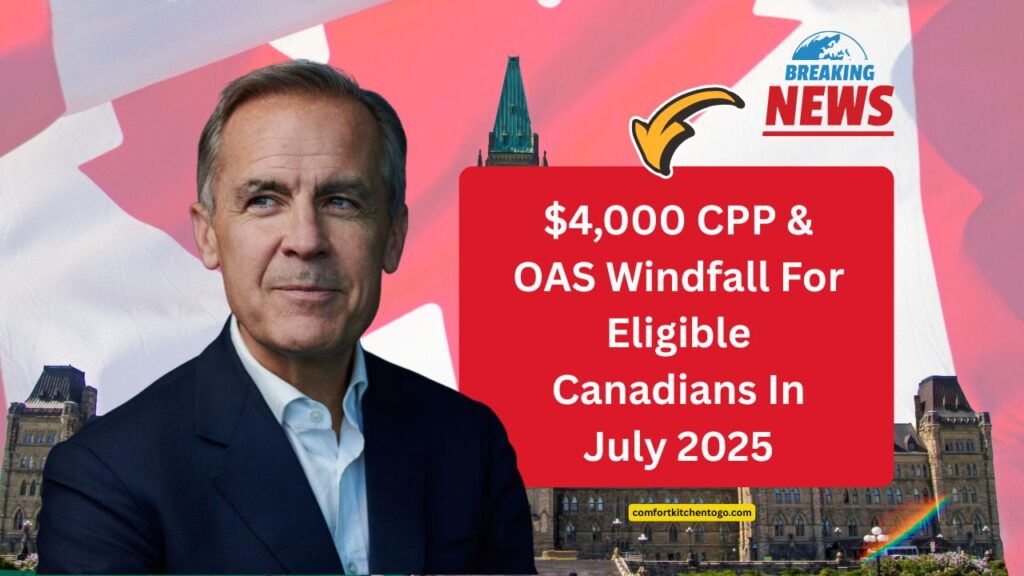 BREAKING NEWS

$4,000 CPP & OAS Windfall For Eligible Canadians In July 2025

comfortkitchentogo.com